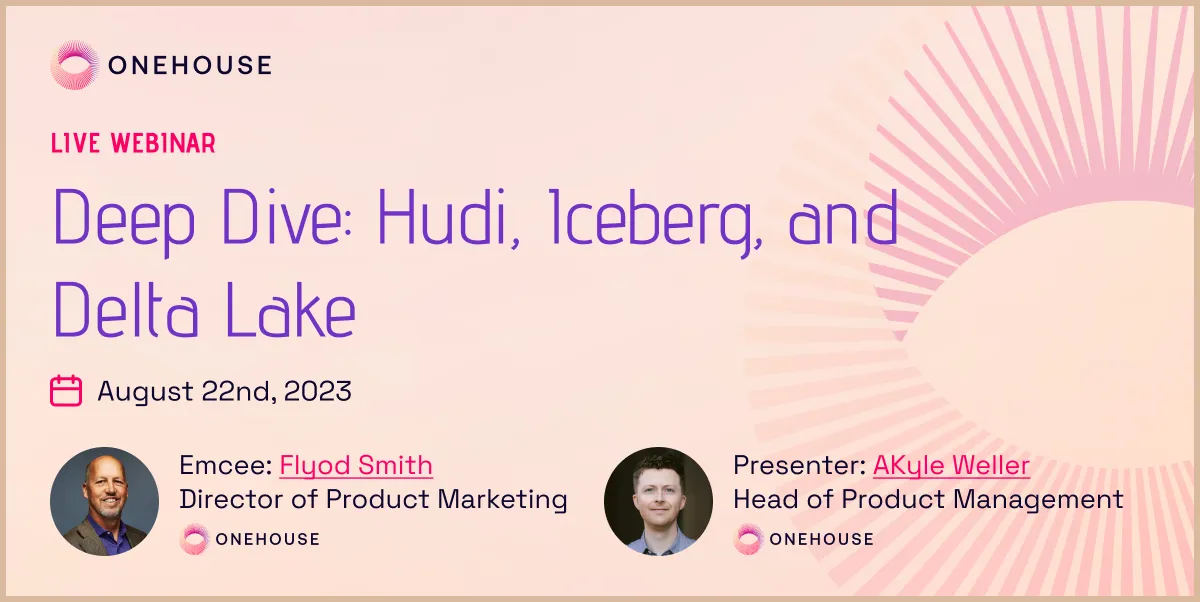 ONEHOUSE

LIVE WEBINAR

Deep Dive: Hudi, Iceberg, and Delta Lake

August 22nd, 2023

Emcee: Flyod Smith
Director of Product Marketing
ONEHOUSE

Presenter: AKyle Weller
Head of Product Management
ONEHOUSE